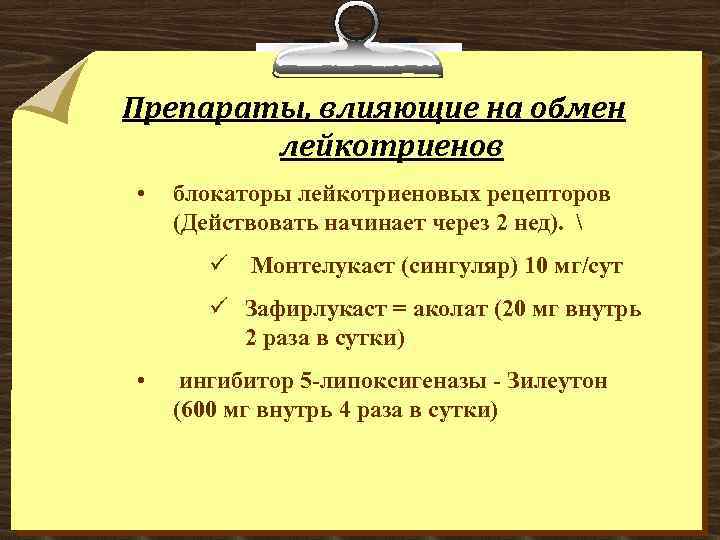 Препараты, влияющие на обмен лейкотриенов

• блокаторы лейкотриеновых рецепторов (Действовать начинает через 2 нед). \

✓ Монтелукаст (сингуляр) 10 мг/сут

✓ Зафирлукаст = аколат (20 мг внутрь 2 раза в сутки)

• ингибитор 5-липоксигеназы - Зилеутон (600 мг внутрь 4 раза в сутки)